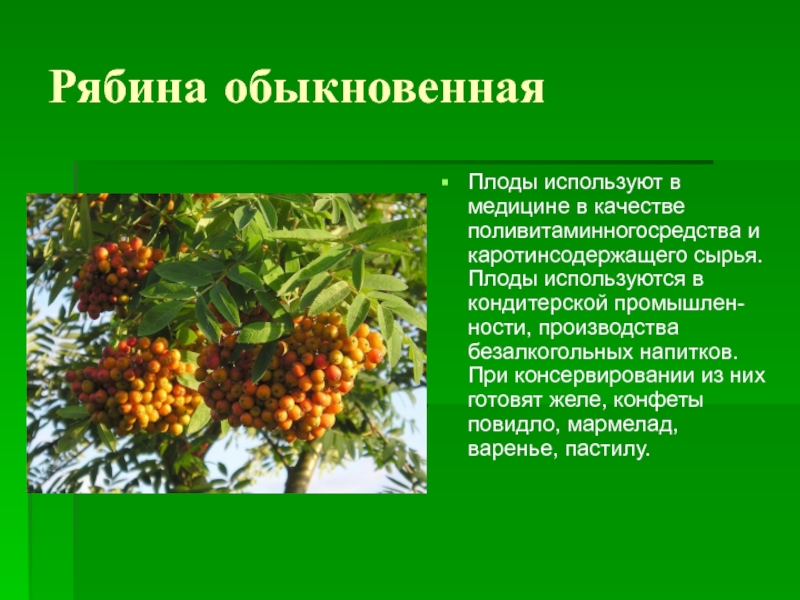 Рябина обыкновенная

Плоды используют в медицине в качестве поливитаминногосредства и каротинсодержащего сырья. Плоды используются в кондитерской промышленности, производства безалкогольных напитков. При консервировании из них готовят желе, конфеты повидло, мармелад, варенье, пастилу.